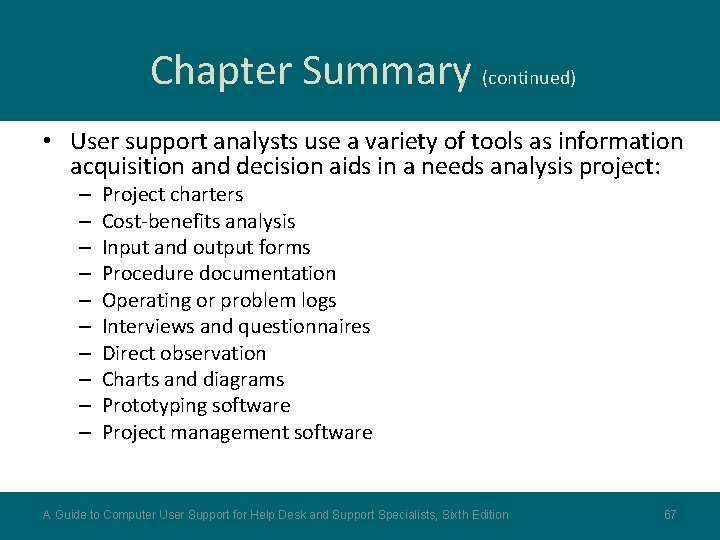 Chapter Summary (continued)

• User support analysts use a variety of tools as information acquisition and decision aids in a needs analysis project:
– Project charters
– Cost-benefits analysis
– Input and output forms
– Procedure documentation
– Operating or problem logs
– Interviews and questionnaires
– Direct observation
– Charts and diagrams
– Prototyping software
– Project management software

A Guide to Computer User Support for Help Desk and Support Specialists, Sixth Edition 67